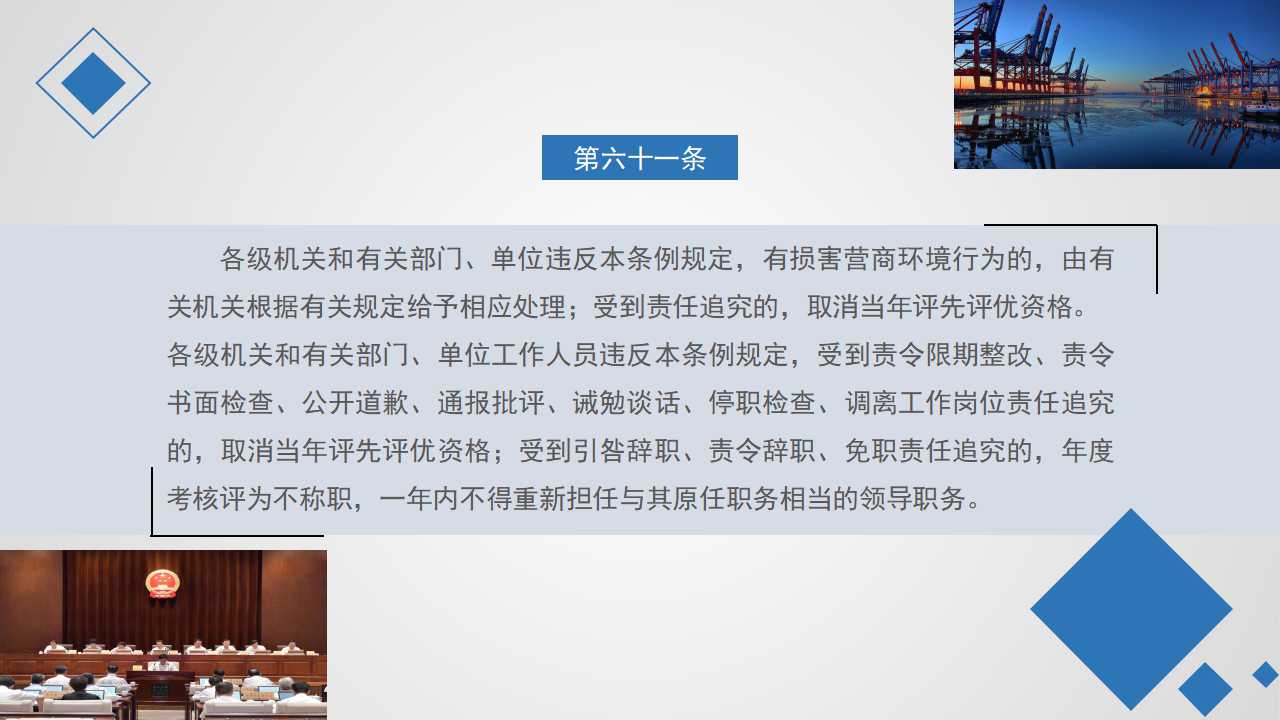 第六十一条

各级机关和有关部门、单位违反本条例规定，有损害营商环境行为的，由有关机关根据有关规定给予相应处理；受到责任追究的，取消当年评先评优资格。各级机关和有关部门、单位工作人员违反本条例规定，受到责令限期整改、责令书面检查、公开道歉、通报批评、诫勉谈话、停职检查、调离工作岗位责任追究的，取消当年评先评优资格；受到引咎辞职、责令辞职、免职责任追究的，年度考核评为不称职，一年内不得重新担任与其原任职务相当的领导职务。